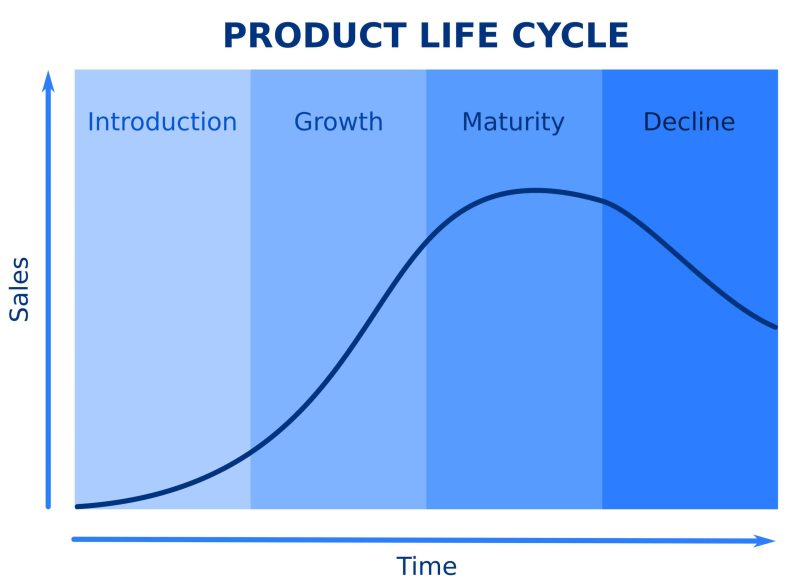 PRODUCT LIFE CYCLE

Introduction

Growth

Maturity

Decline

Sales

Time